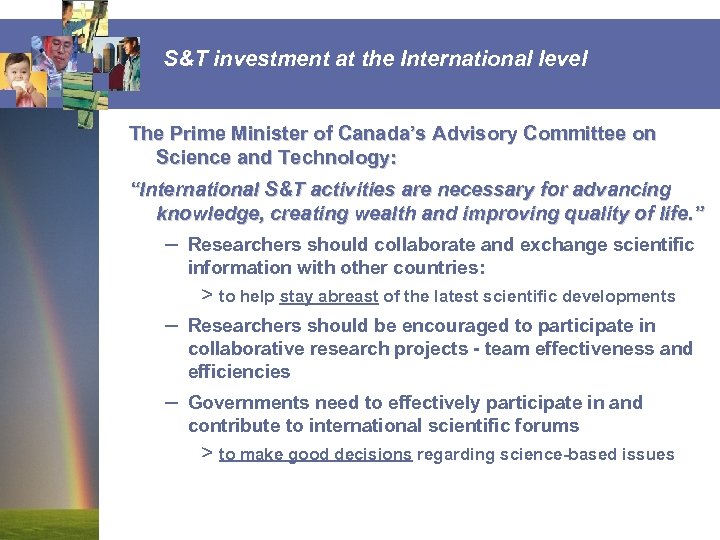 S&T investment at the International level

The Prime Minister of Canada's Advisory Committee on Science and Technology:

"International S&T activities are necessary for advancing knowledge, creating wealth and improving quality of life."

– Researchers should collaborate and exchange scientific information with other countries:

> to help stay abreast of the latest scientific developments

– Researchers should be encouraged to participate in collaborative research projects - team effectiveness and efficiencies

– Governments need to effectively participate in and contribute to international scientific forums

> to make good decisions regarding science-based issues